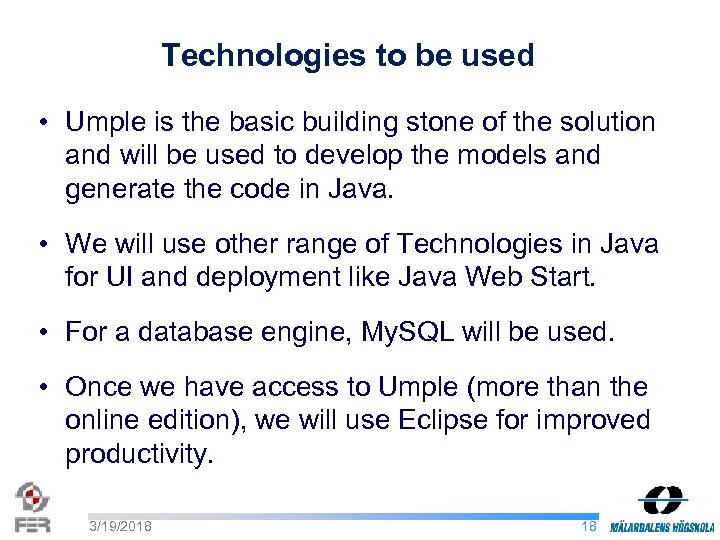 Technologies to be used

• Umple is the basic building stone of the solution and will be used to develop the models and generate the code in Java.

• We will use other range of Technologies in Java for UI and deployment like Java Web Start.

• For a database engine, MySQL will be used.

• Once we have access to Umple (more than the online edition), we will use Eclipse for improved productivity.

FER

3/19/2018

18

MÄLARDALENS HÖGSKOLA